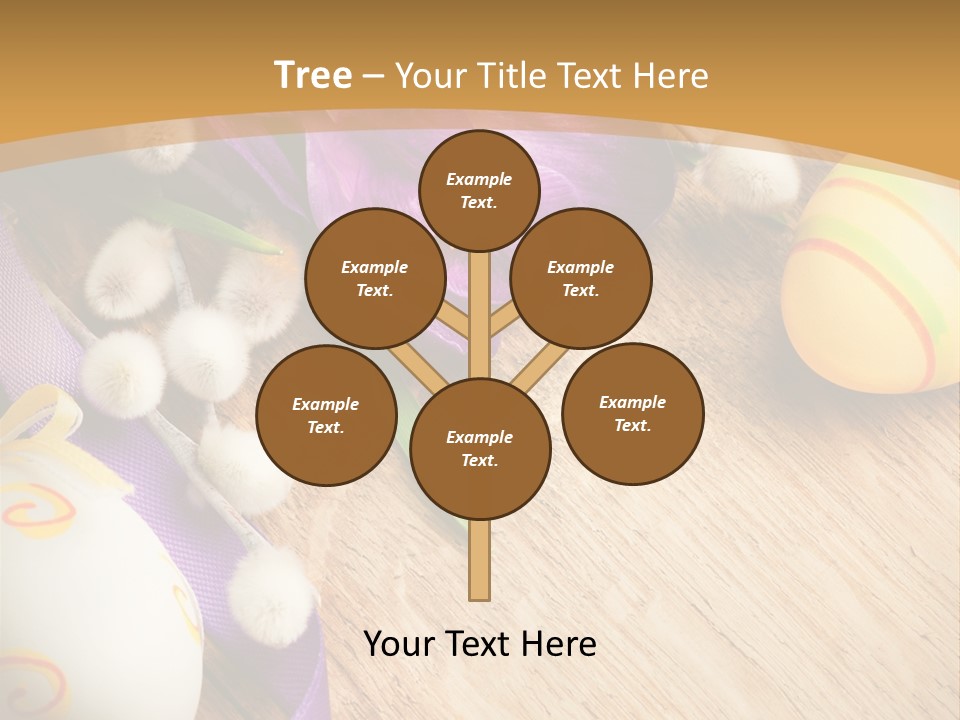 Tree – Your Title Text Here

Example Text.

Example Text.

Example Text.

Example Text.

Example Text.

Example Text.

Your Text Here